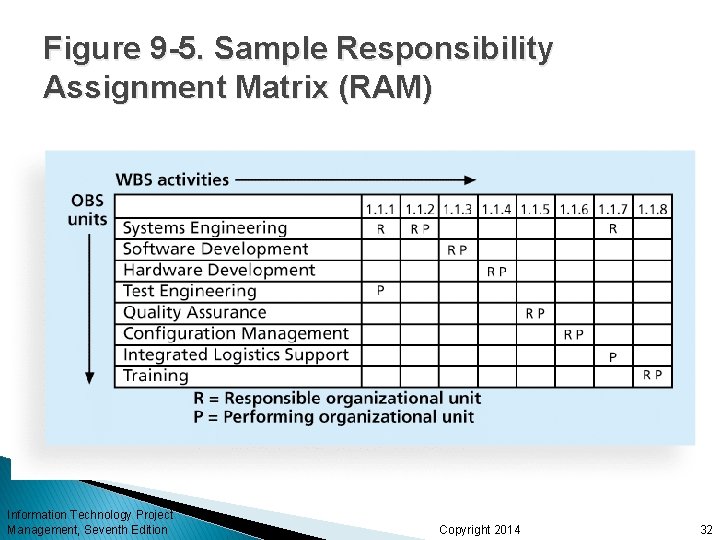 Figure 9-5. Sample Responsibility Assignment Matrix (RAM)

WBS activities

OBS units

| | 1.1.1 | 1.1.2 | 1.1.3 | 1.1.4 | 1.1.5 | 1.1.6 | 1.1.7 | 1.1.8 |
|---|---|---|---|---|---|---|---|---|
| Systems Engineering | R | R P | | | | | R | |
| Software Development | | | R P | | | | | |
| Hardware Development | | | | R P | | | | |
| Test Engineering | P | | | | | | | |
| Quality Assurance | | | | | R P | | | |
| Configuration Management | | | | | | R P | | |
| Integrated Logistics Support | | | | | | | P | |
| Training | | | | | | | | R P |

R = Responsible organizational unit
P = Performing organizational unit

Information Technology Project Management, Seventh Edition

Copyright 2014

32